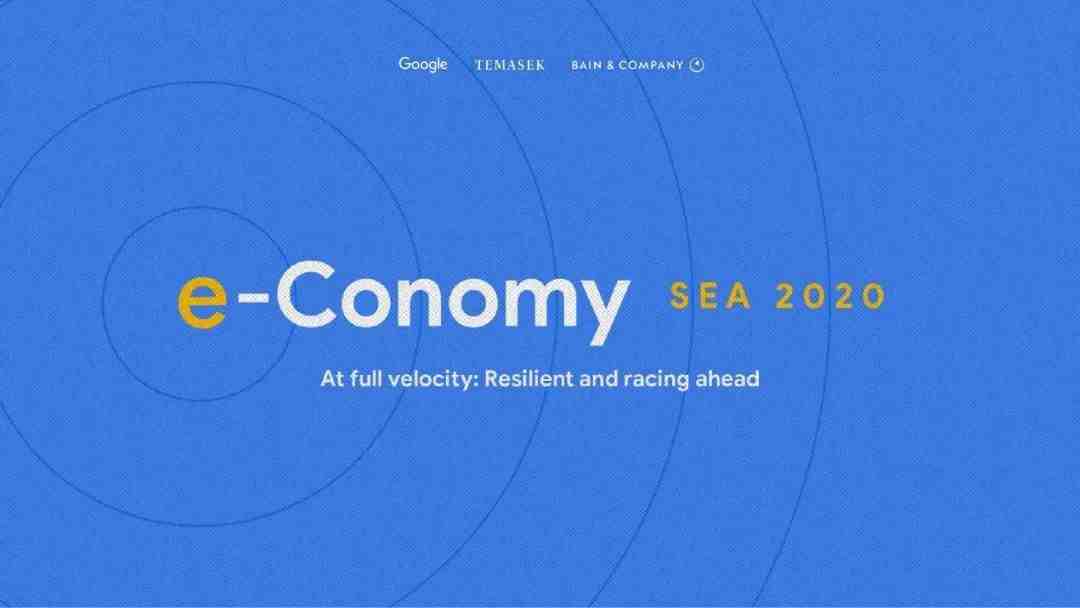 Google TEMASEK BAIN & COMPANY

e-Conomy SEA 2020

At full velocity: Resilient and racing ahead